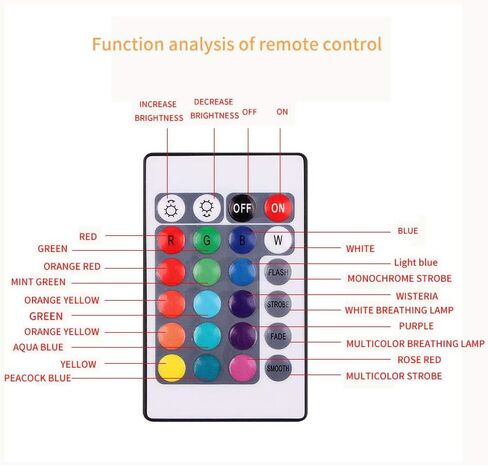 Function analysis of remote control

INCREASE BRIGHTNESS

DECREASE BRIGHTNESS

OFF

ON

OFF

ON

R

G

B

W

FLASH

STROBE

FADE

SMOOTH

RED

GREEN

ORANGE RED

MINT GREEN

ORANGE YELLOW

GREEN

ORANGE YELLOW

AQUA BLUE

YELLOW

PEACOCK BLUE

BLUE

WHITE

Light blue

MONOCHROME STROBE

WISTERIA

WHITE BREATHING LAMP

PURPLE

MULTICOLOR BREATHING LAMP

ROSE RED

MULTICOLOR STROBE